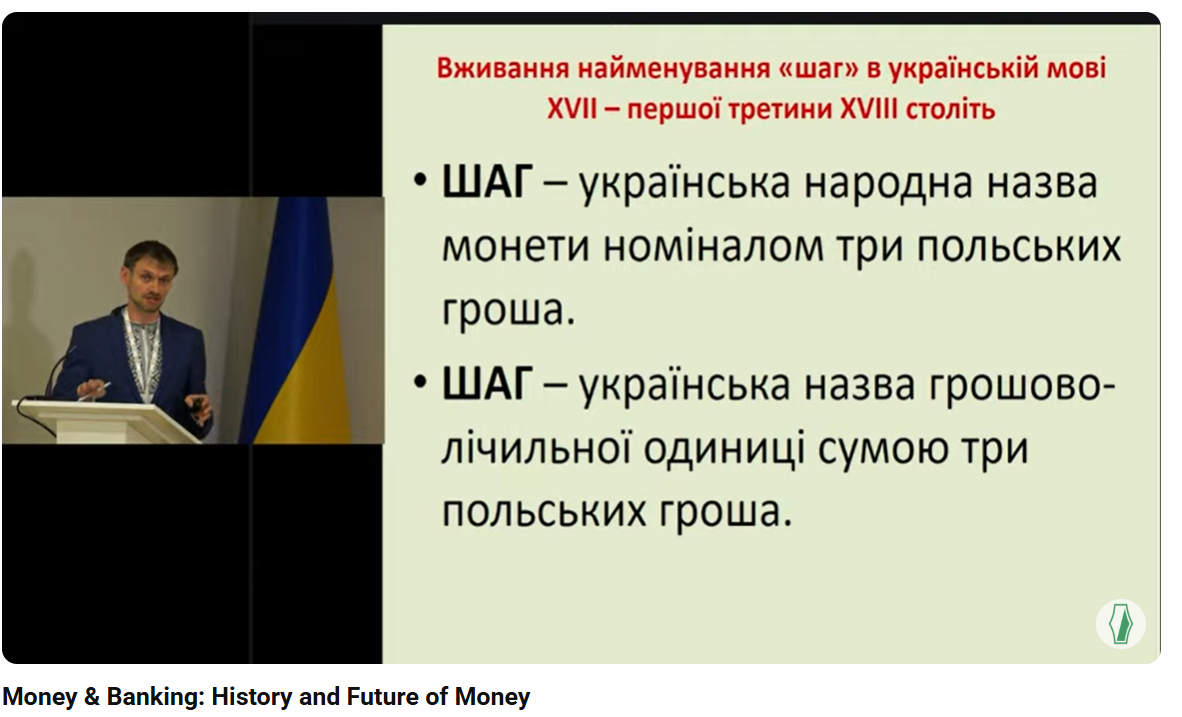 Вживання найменування «шаг» в українській мові XVII – першої третини XVIII століть

• ШАГ – українська народна назва монети номіналом три польських гроша.

• ШАГ – українська назва грошово-лічильної одиниці сумою три польських гроша.

Money & Banking: History and Future of Money